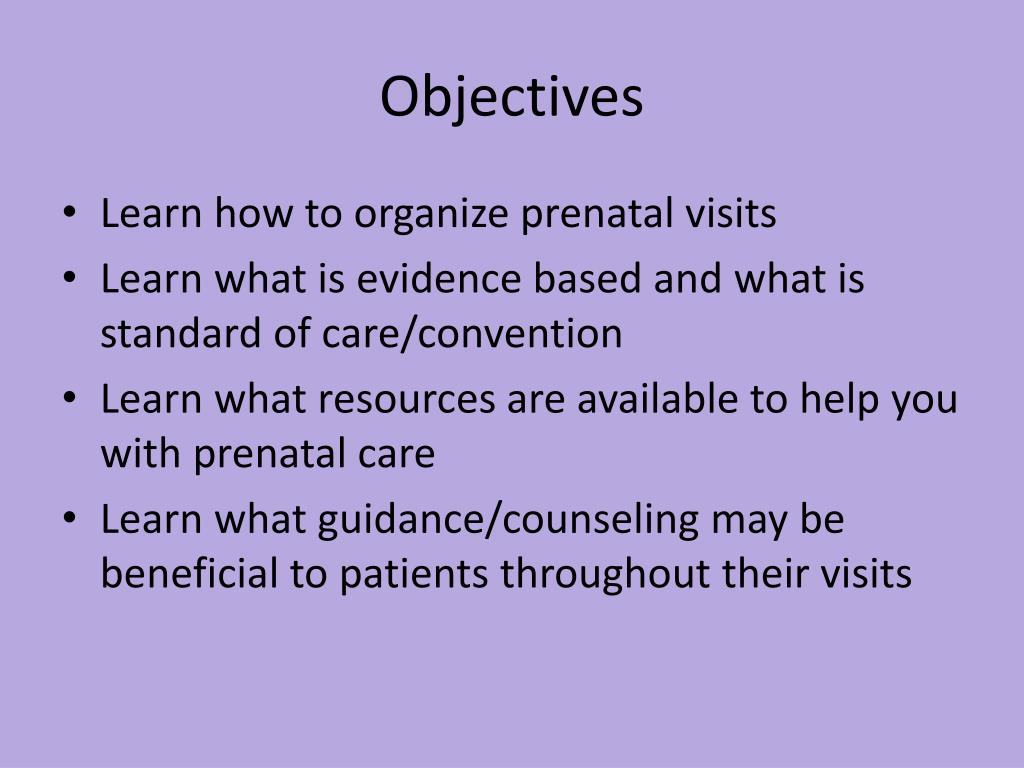 Objectives

• Learn how to organize prenatal visits
• Learn what is evidence based and what is standard of care/convention
• Learn what resources are available to help you with prenatal care
• Learn what guidance/counseling may be beneficial to patients throughout their visits